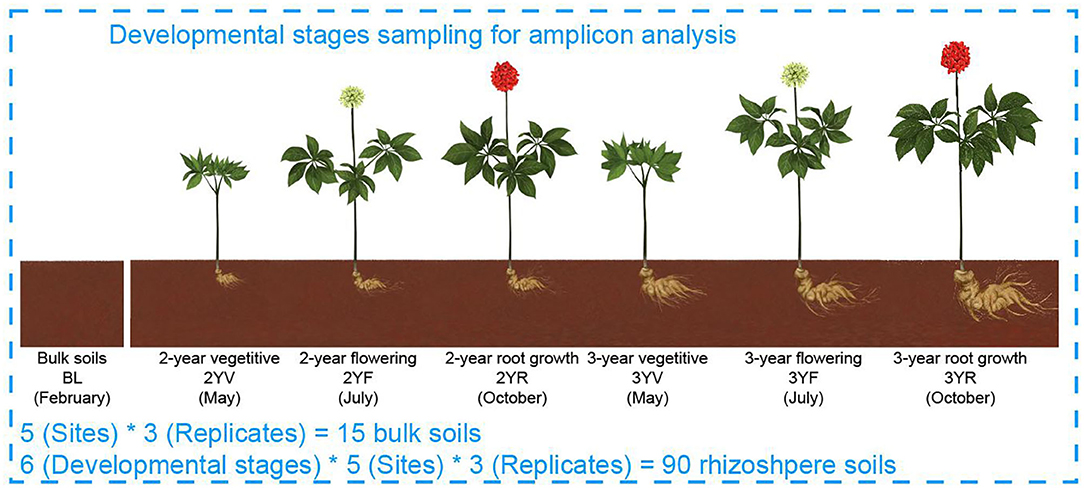 Developmental stages sampling for amplicon analysis

Bulk soils
BL
(February)

2-year vegetitive
2YV
(May)

2-year flowering
2YF
(July)

2-year root growth
2YR
(October)

3-year vegetitive
3YV
(May)

3-year flowering
3YF
(July)

3-year root growth
3YR
(October)

5 (Sites) * 3 (Replicates) = 15 bulk soils
6 (Developmental stages) * 5 (Sites) * 3 (Replicates) = 90 rhizoshpere soils